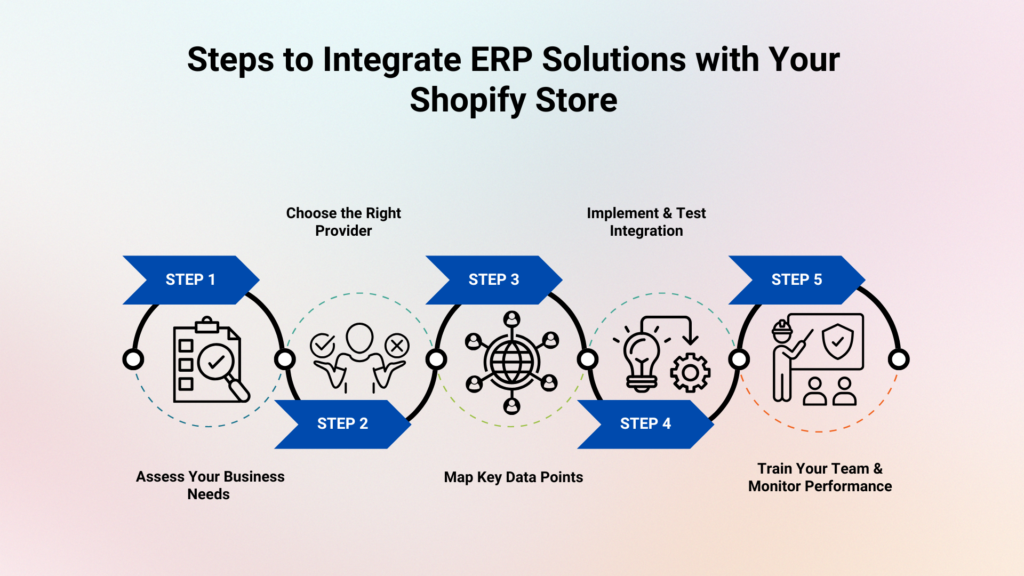 Steps to Integrate ERP Solutions with Your Shopify Store

STEP 1

Assess Your Business Needs

STEP 2

Choose the Right Provider

STEP 3

Map Key Data Points

STEP 4

Implement & Test Integration

STEP 5

Train Your Team & Monitor Performance